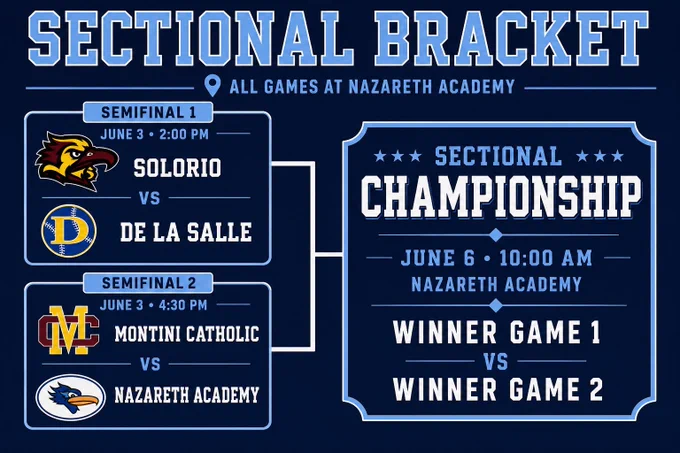 SECTIONAL BRACKET

ALL GAMES AT NAZARETH ACADEMY

SEMIFINAL 1

JUNE 3 • 2:00 PM

SOLORIO

VS

D

DE LA SALLE

SEMIFINAL 2

JUNE 3 • 4:30 PM

MC

MONTINI CATHOLIC

VS

NAZARETH ACADEMY

★★★ SECTIONAL ★★★

CHAMPIONSHIP

JUNE 6 • 10:00 AM

NAZARETH ACADEMY

WINNER GAME 1

VS

WINNER GAME 2